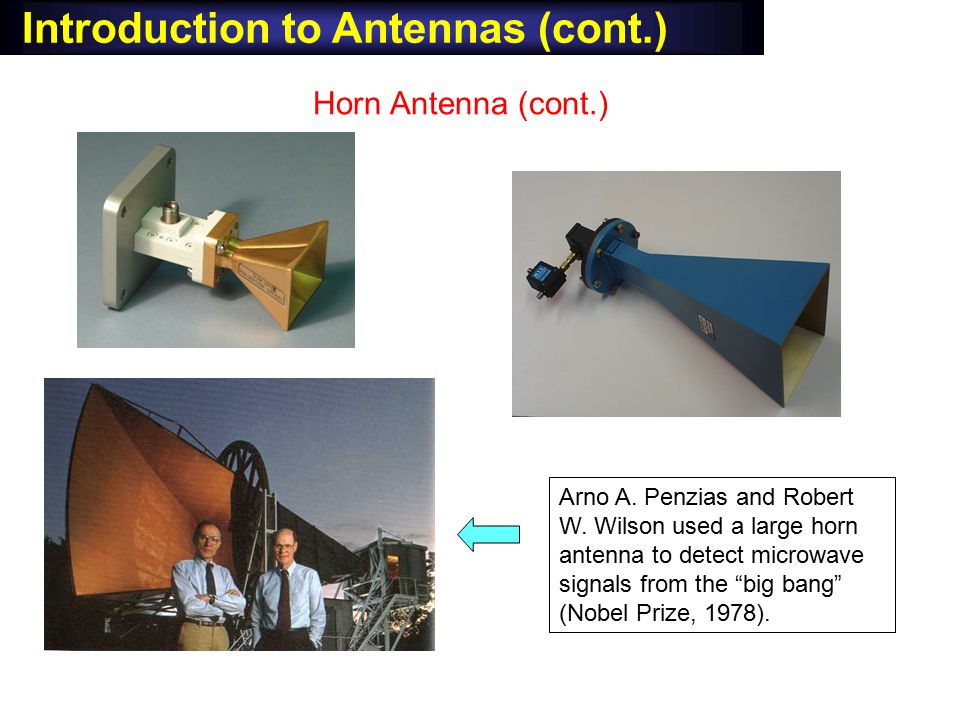 Introduction to Antennas (cont.)

Horn Antenna (cont.)

Arno A. Penzias and Robert W. Wilson used a large horn antenna to detect microwave signals from the “big bang” (Nobel Prize, 1978).